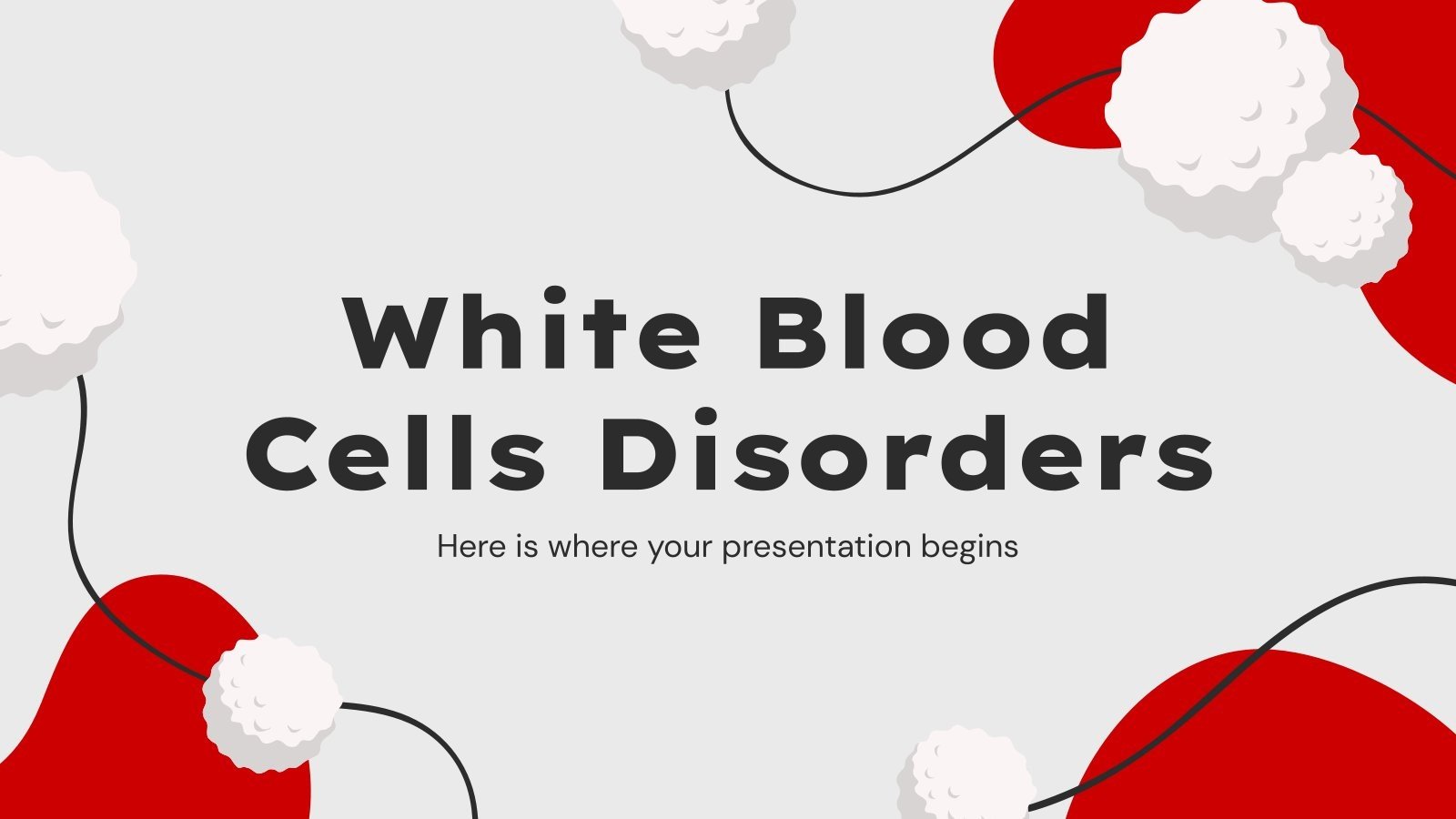 White Blood Cells Disorders

Here is where your presentation begins